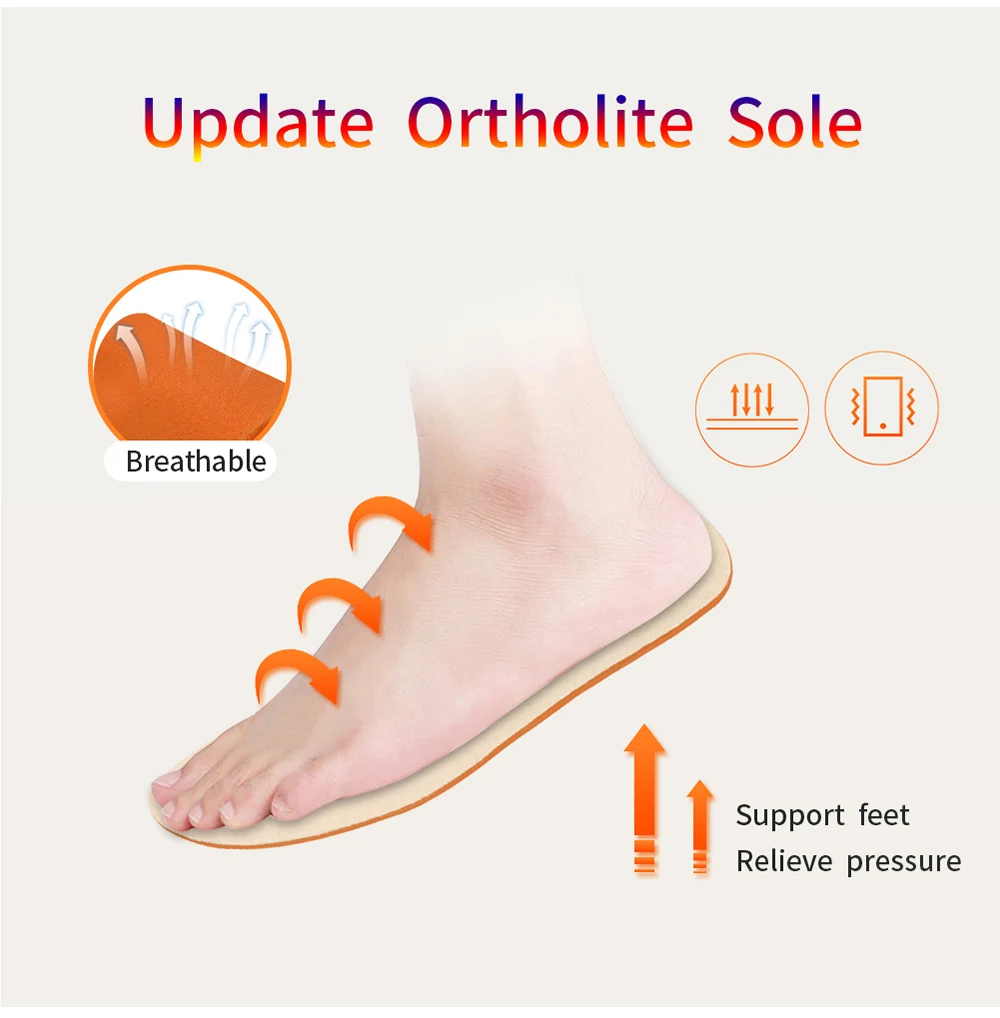 Update Ortholite Sole

Breathable

Support feet
Relieve pressure